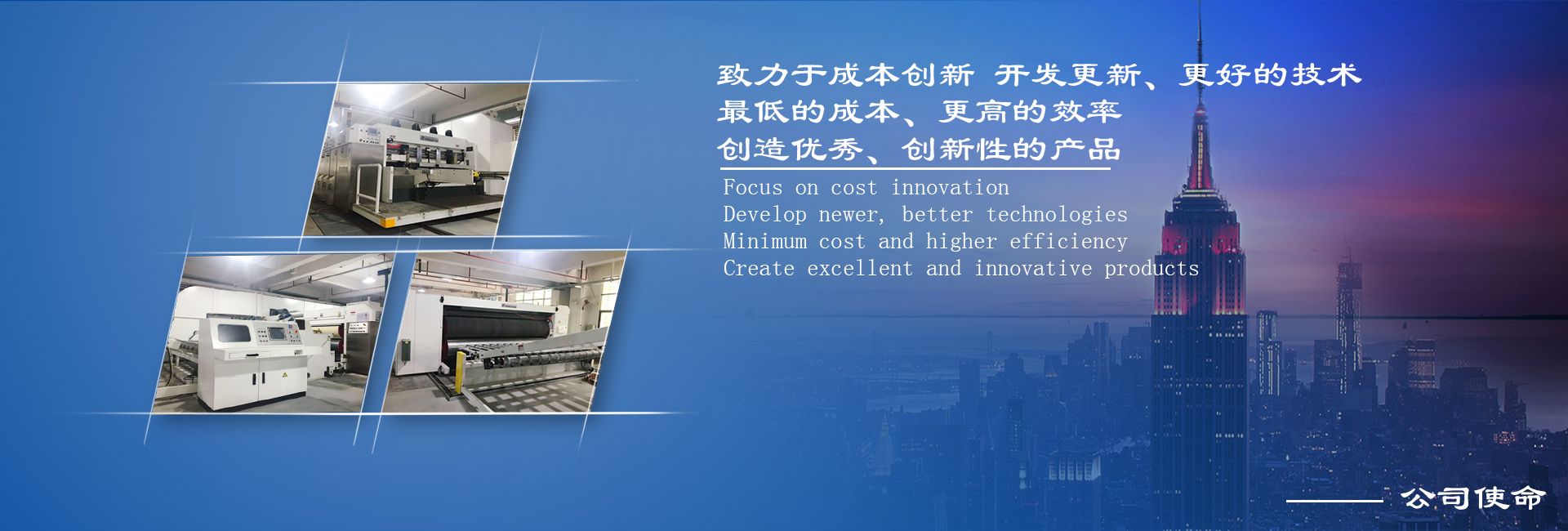 致力于成本创新 开发更新、更好的技术
最低的成本、更高的效率
创造优秀、创新性的产品

Focus on cost innovation
Develop newer, better technologies
Minimum cost and higher efficiency
Create excellent and innovative products

公司使命